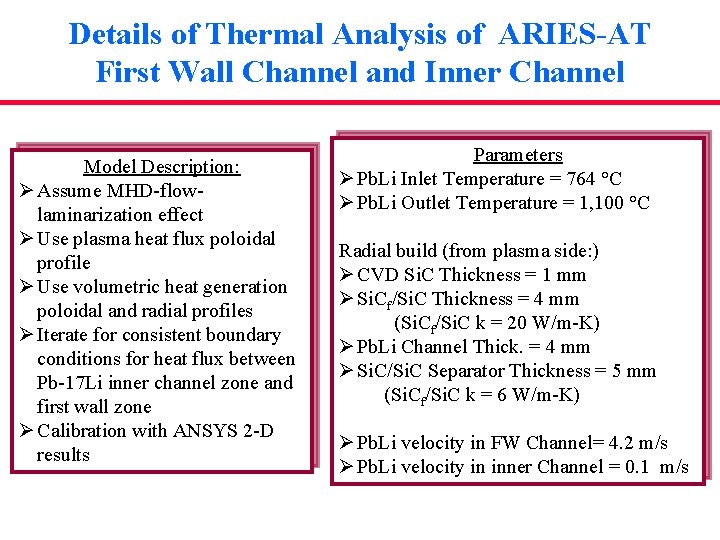 Details of Thermal Analysis of ARIES-AT First Wall Channel and Inner Channel

Model Description:
➢ Assume MHD-flow-laminarization effect
➢ Use plasma heat flux poloidal profile
➢ Use volumetric heat generation poloidal and radial profiles
➢ Iterate for consistent boundary conditions for heat flux between Pb-17Li inner channel zone and first wall zone
➢ Calibration with ANSYS 2-D results

Parameters
➢ PbLi Inlet Temperature = 764 °C
➢ PbLi Outlet Temperature = 1,100 °C

Radial build (from plasma side:)
➢ CVD SiC Thickness = 1 mm
➢ $SiC_f$/SiC Thickness = 4 mm
($SiC_f$/SiC k = 20 W/m-K)
➢ PbLi Channel Thick. = 4 mm
➢ SiC/SiC Separator Thickness = 5 mm
($SiC_f$/SiC k = 6 W/m-K)

➢ PbLi velocity in FW Channel= 4.2 m/s
➢ PbLi velocity in inner Channel = 0.1 m/s